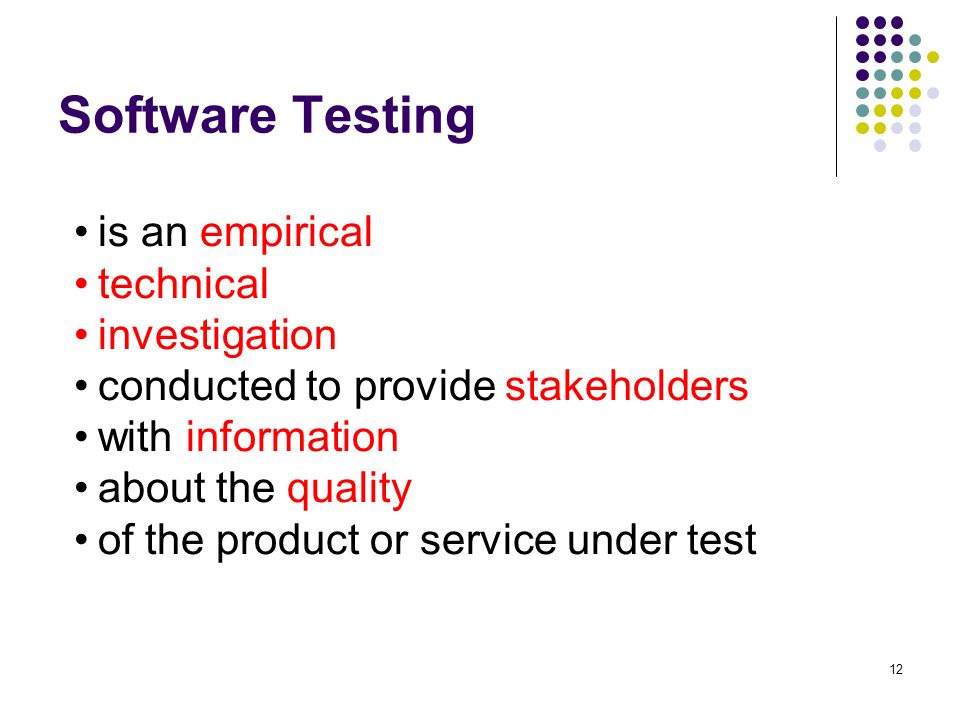 Software Testing

• is an empirical
• technical
• investigation
• conducted to provide stakeholders
• with information
• about the quality
• of the product or service under test

12